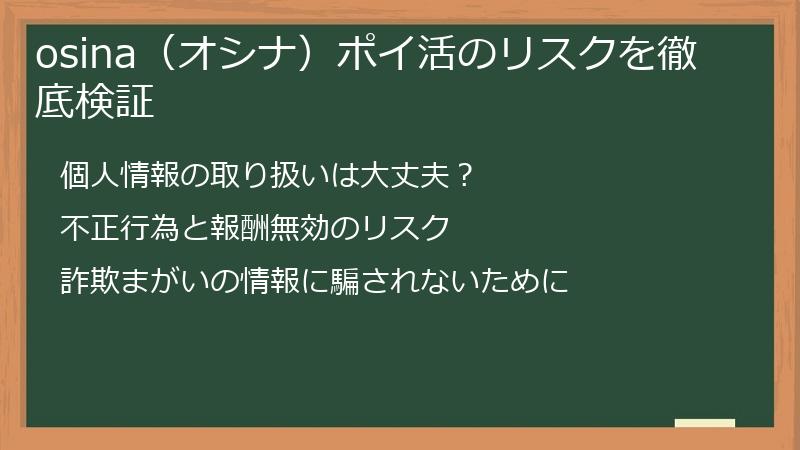 osina（オシナ）ポイ活のリスクを徹底検証

個人情報の取り扱いは大丈夫？

不正行為と報酬無効のリスク

詐欺まがいの情報に騙されないために